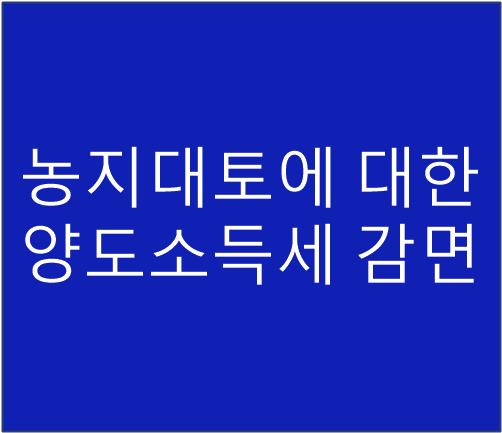 농지대토에 대한
양도소득세 감면